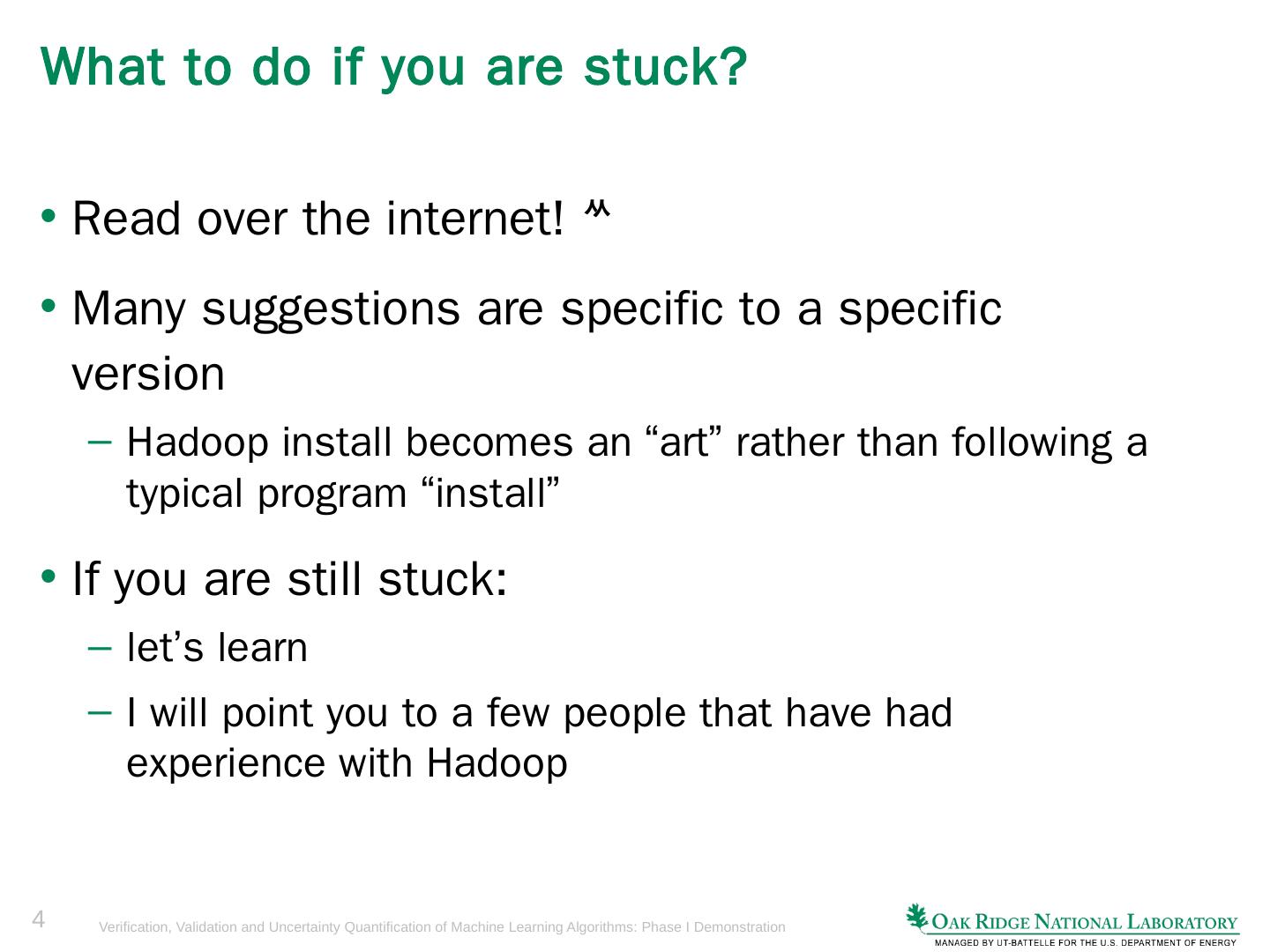 What to do if you are stuck?

• Read over the internet! ᄊ

• Many suggestions are specific to a specific version

– Hadoop install becomes an “art” rather than following a typical program “install”

• If you are still stuck:

– let’s learn

– I will point you to a few people that have had experience with Hadoop

4

Verification, Validation and Uncertainty Quantification of Machine Learning Algorithms: Phase I Demonstration

OAK RIDGE NATIONAL LABORATORY
MANAGED BY UT-BATTELLE FOR THE U.S. DEPARTMENT OF ENERGY